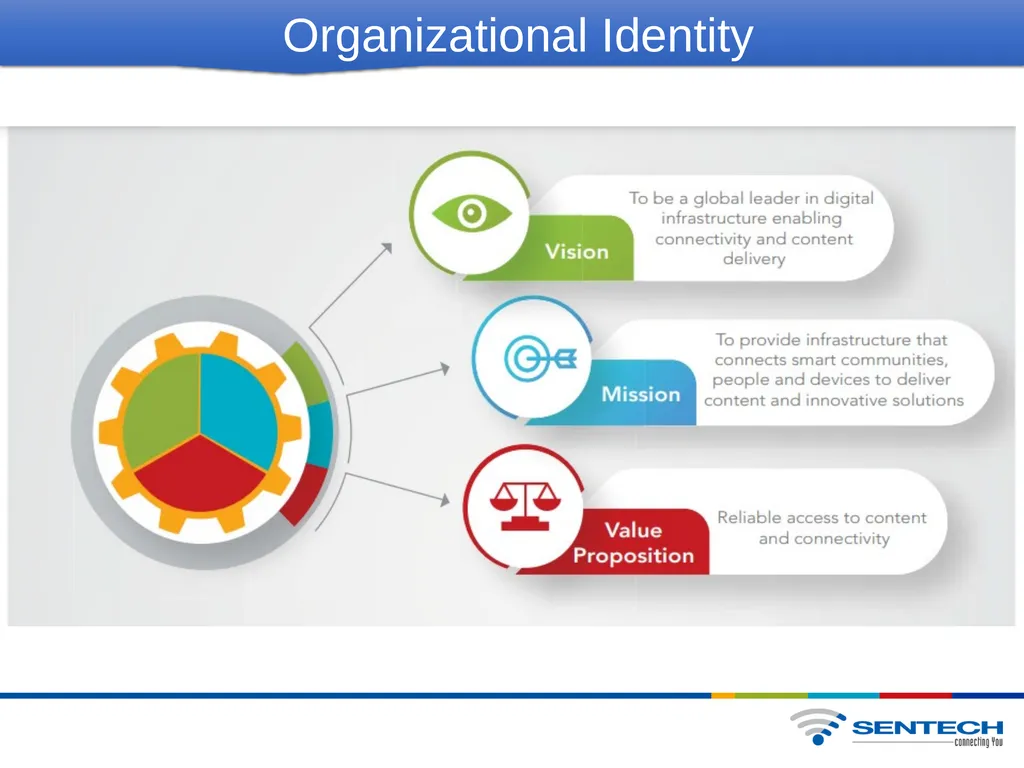 Organizational Identity

Vision

To be a global leader in digital infrastructure enabling connectivity and content delivery

Mission

To provide infrastructure that connects smart communities, people and devices to deliver content and innovative solutions

Value Proposition

Reliable access to content and connectivity

SENTECH
connecting You